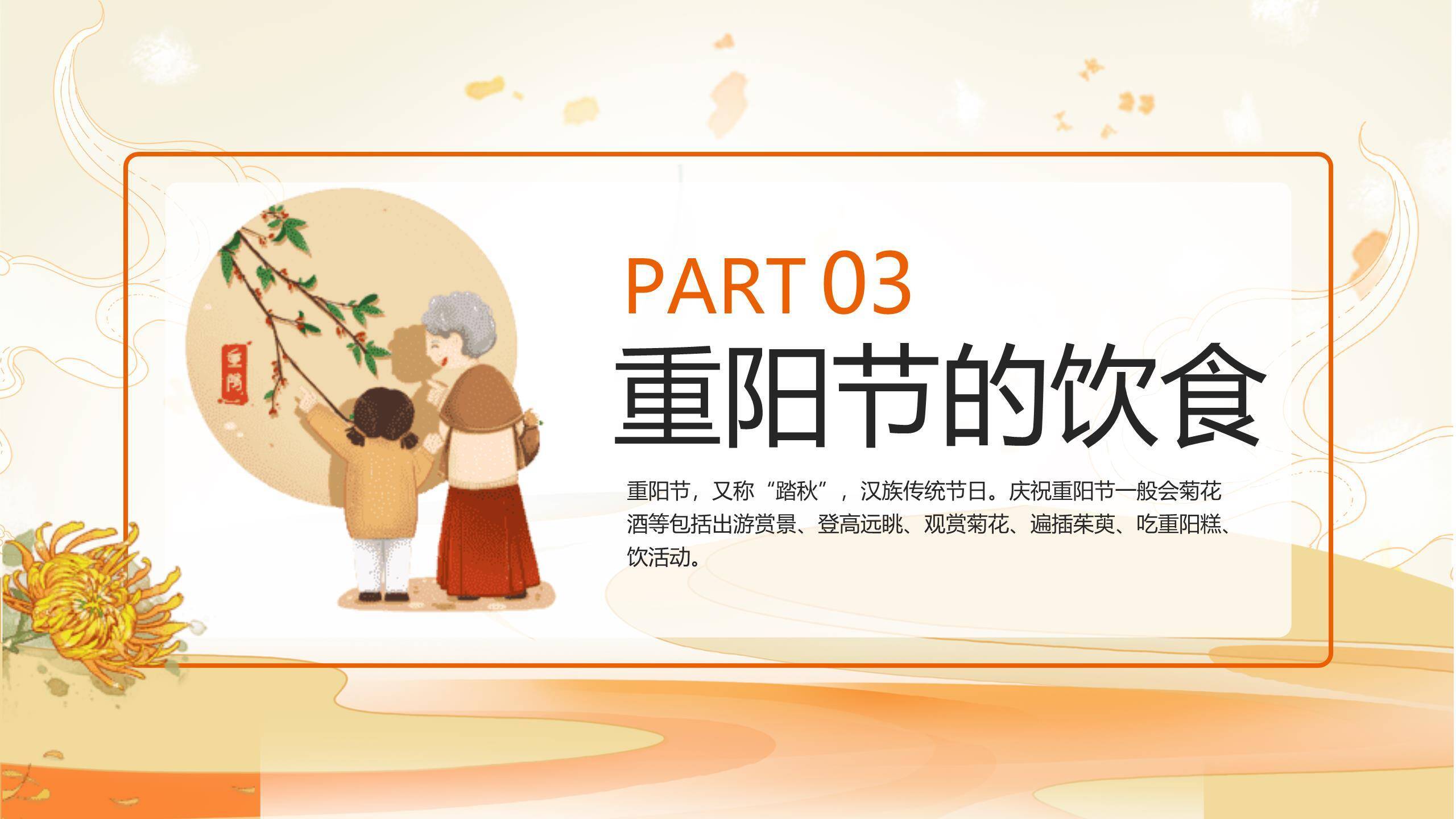 重阳

PART 03

重阳节的饮食

重阳节，又称“踏秋”，汉族传统节日。庆祝重阳节一般会菊花酒等包括出游赏景、登高远眺、观赏菊花、遍插茱萸、吃重阳糕、饮活动。